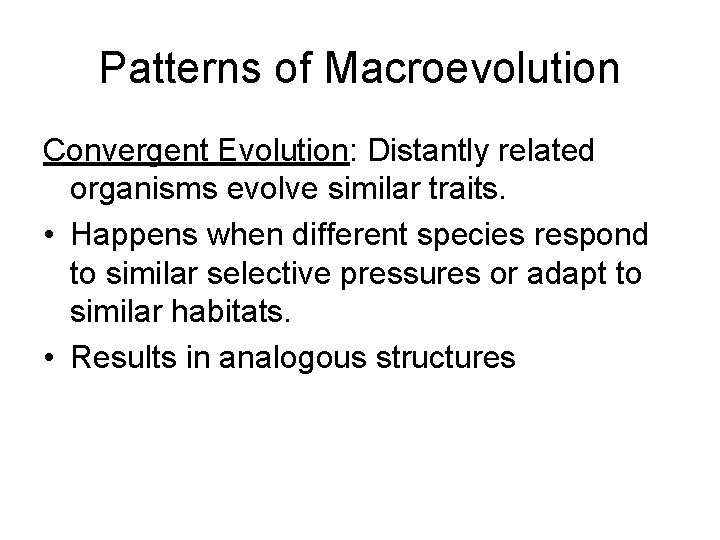 Patterns of Macroevolution

Convergent Evolution: Distantly related organisms evolve similar traits.

• Happens when different species respond to similar selective pressures or adapt to similar habitats.
• Results in analogous structures